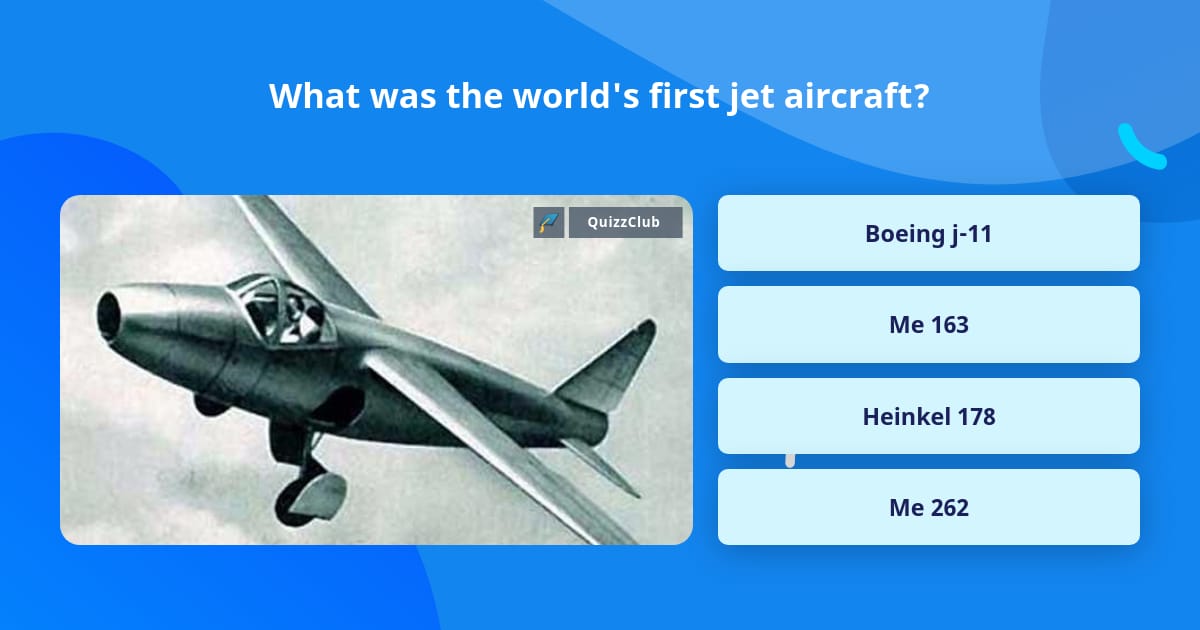 What was the world's first jet aircraft?

QuizzClub

Boeing j-11

Me 163

Heinkel 178

Me 262